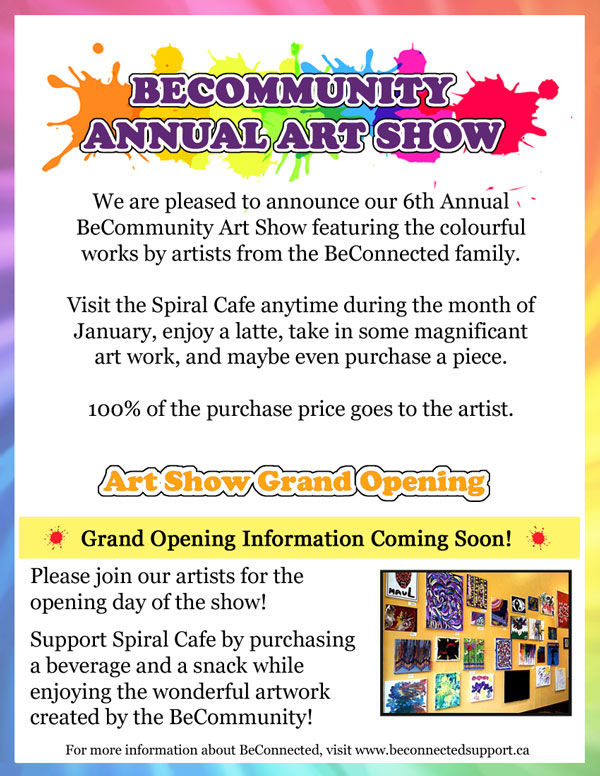 BECOMMUNITY
ANNUAL ART SHOW

We are pleased to announce our 6th Annual BeCommunity Art Show featuring the colourful works by artists from the BeConnected family.

Visit the Spiral Cafe anytime during the month of January, enjoy a latte, take in some magnificant art work, and maybe even purchase a piece.

100% of the purchase price goes to the artist.

Art Show Grand Opening

Grand Opening Information Coming Soon!

Please join our artists for the opening day of the show!

Support Spiral Cafe by purchasing a beverage and a snack while enjoying the wonderful artwork created by the BeCommunity!

MAUL

For more information about BeConnected, visit www.beconnectedsupport.ca